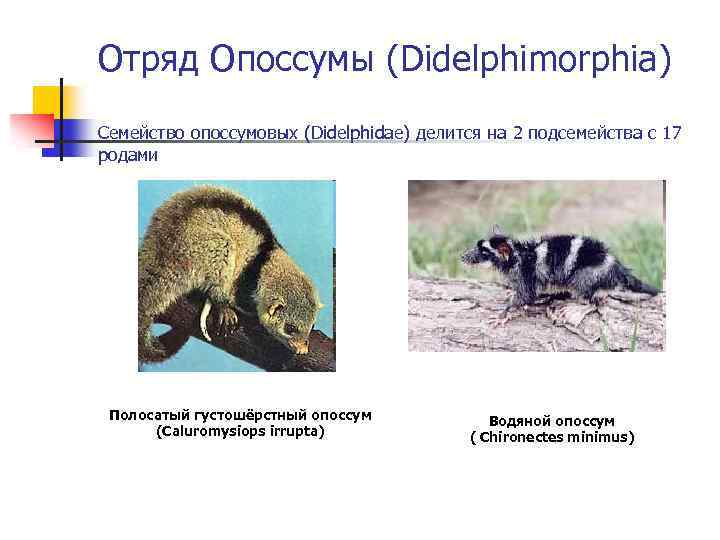 Отряд Опоссумы (Didelphimorphia)

Семейство опоссумовых (Didelphidae) делится на 2 подсемейства с 17 родами

Полосатый густошёрстный опоссум
(Caluromysiops irrupta)

Водяной опоссум
( Chironectes minimus)